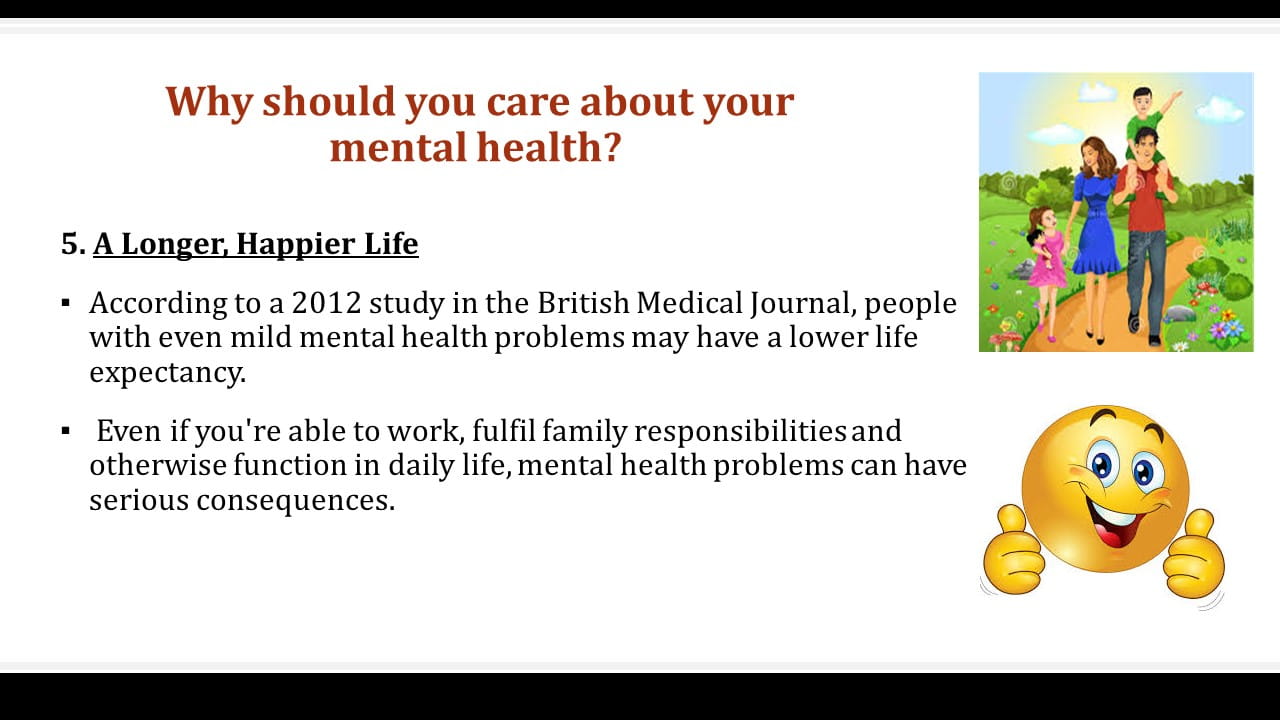 Why should you care about your mental health?

5. A Longer, Happier Life

▪ According to a 2012 study in the British Medical Journal, people with even mild mental health problems may have a lower life expectancy.

▪ Even if you're able to work, fulfil family responsibilities and otherwise function in daily life, mental health problems can have serious consequences.